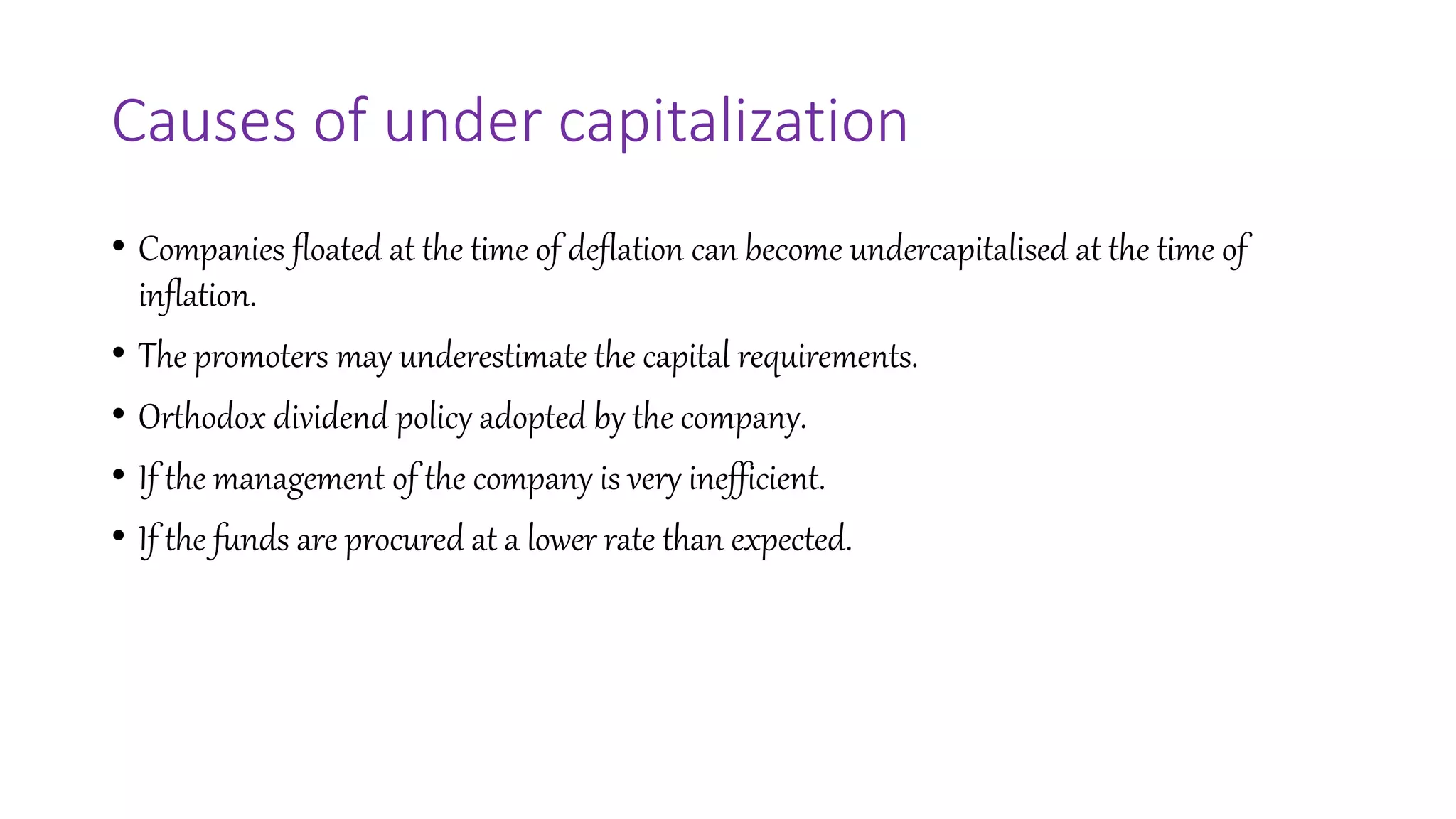 Causes of under capitalization

• Companies floated at the time of deflation can become undercapitalised at the time of inflation.
• The promoters may underestimate the capital requirements.
• Orthodox dividend policy adopted by the company.
• If the management of the company is very inefficient.
• If the funds are procured at a lower rate than expected.